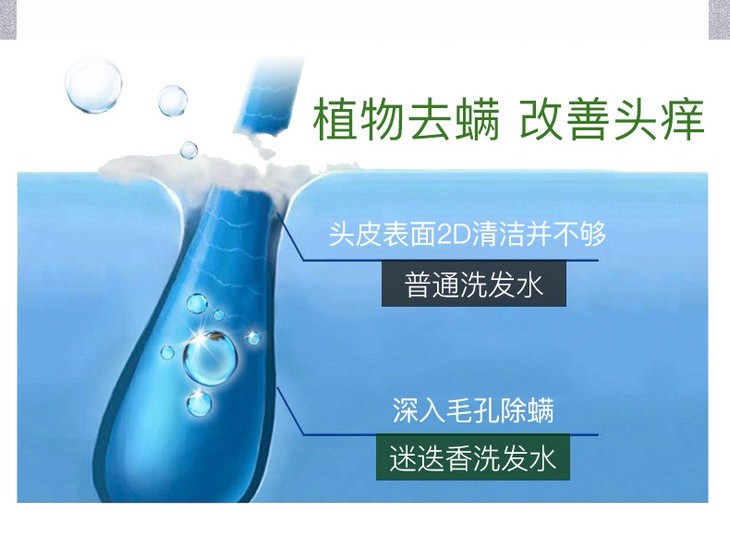 植物去螨 改善头痒

头皮表面2D清洁并不够

普通洗发水

深入毛孔除螨

迷迭香洗发水